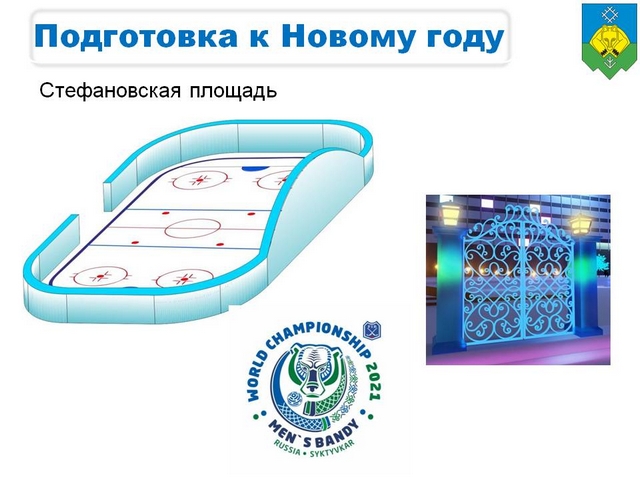 Подготовка к Новому году

Стефановская площадь

WORLD CHAMPIONSHIP 2021
MEN`S BANDY
RUSSIA • SYKTYVKAR